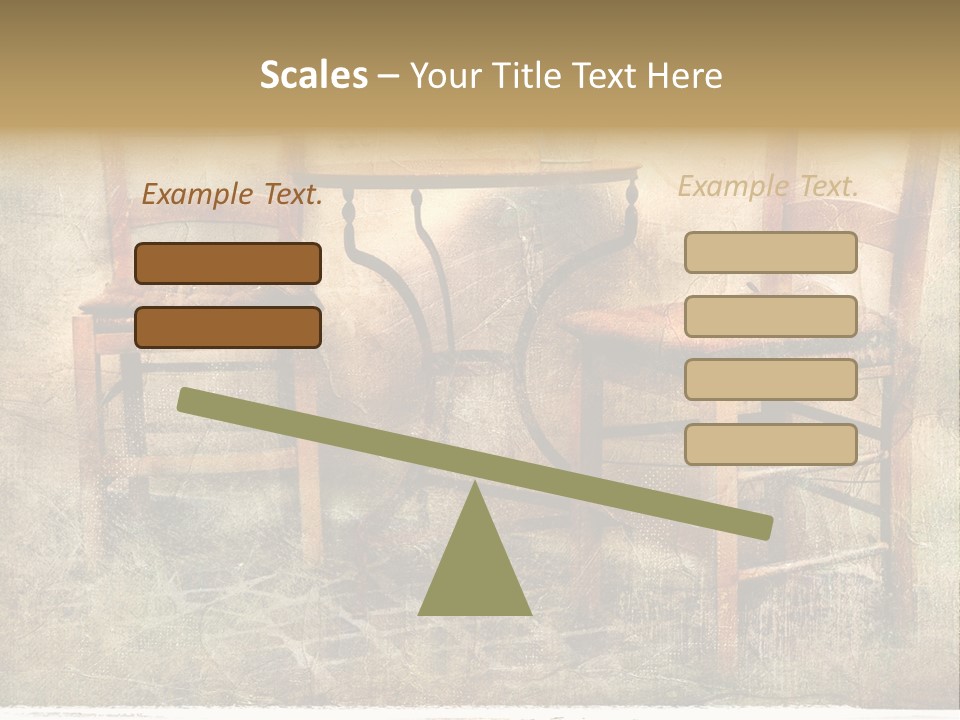 Scales – Your Title Text Here

Example Text.

Example Text.